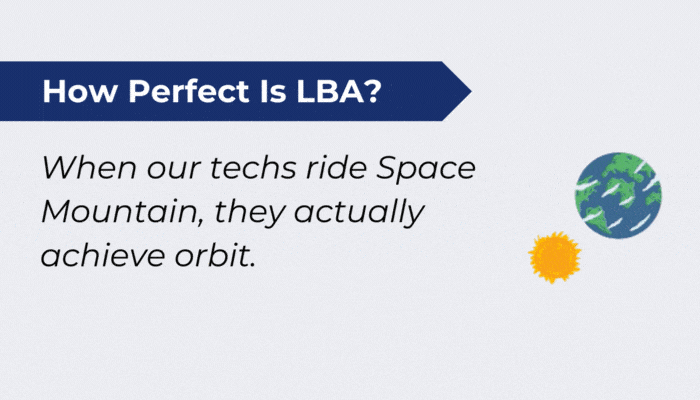 How Perfect Is LBA?

When our techs ride Space Mountain, they actually achieve orbit.